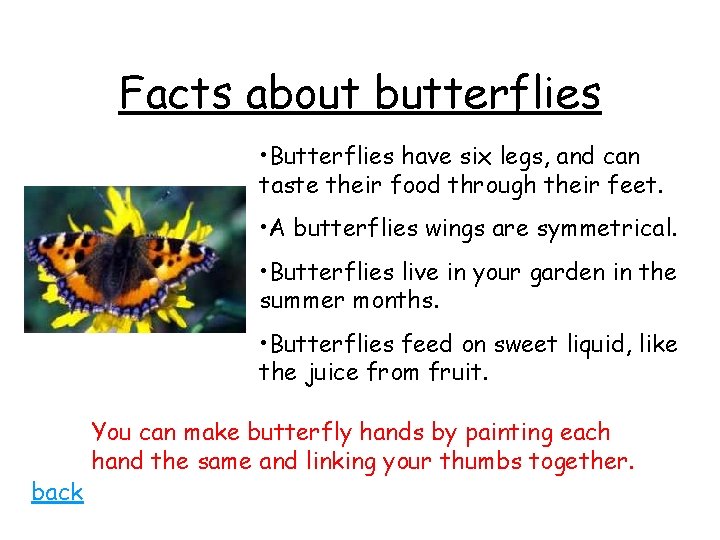 Facts about butterflies

•Butterflies have six legs, and can taste their food through their feet.

•A butterflies wings are symmetrical.

•Butterflies live in your garden in the summer months.

•Butterflies feed on sweet liquid, like the juice from fruit.

You can make butterfly hands by painting each hand the same and linking your thumbs together.

back